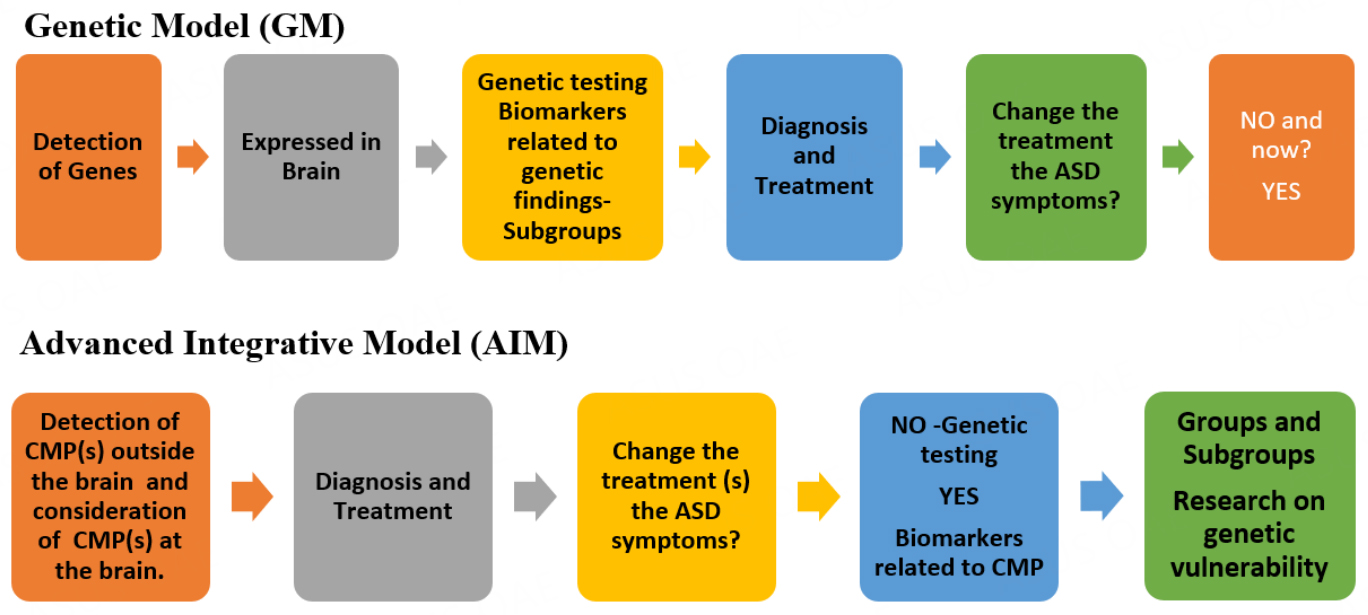 Genetic Model (GM)

Detection of Genes

Expressed in Brain

Genetic testing Biomarkers related to genetic findings-Subgroups

Diagnosis and Treatment

Change the treatment the ASD symptoms?

NO and now?
YES

Advanced Integrative Model (AIM)

Detection of CMP(s) outside the brain and consideration of CMP(s) at the brain.

Diagnosis and Treatment

Change the treatment (s) the ASD symptoms?

NO -Genetic testing
YES
Biomarkers related to CMP

Groups and Subgroups
Research on genetic vulnerability